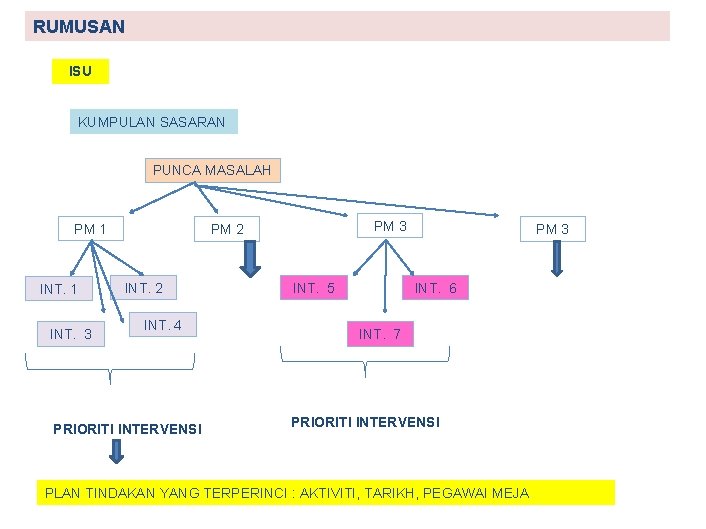 RUMUSAN

ISU

KUMPULAN SASARAN

PUNCA MASALAH

PM 1

PM 2

PM 3

PM 3

INT. 1

INT. 2

INT. 3

INT. 4

INT. 5

INT. 6

INT. 7

PRIORITI INTERVENSI

PRIORITI INTERVENSI

PLAN TINDAKAN YANG TERPERINCI : AKTIVITI, TARIKH, PEGAWAI MEJA